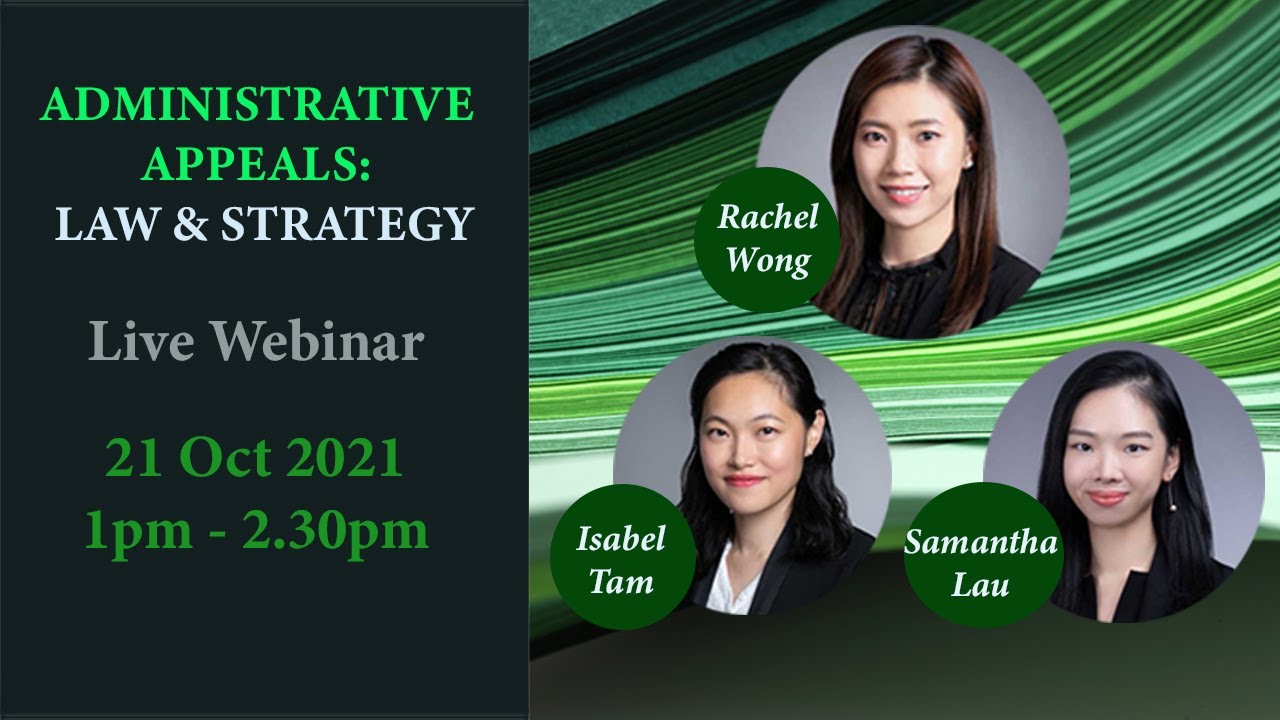 ADMINISTRATIVE APPEALS: LAW & STRATEGY

Live Webinar

21 Oct 2021
1pm - 2.30pm

Rachel Wong

Isabel Tam

Samantha Lau